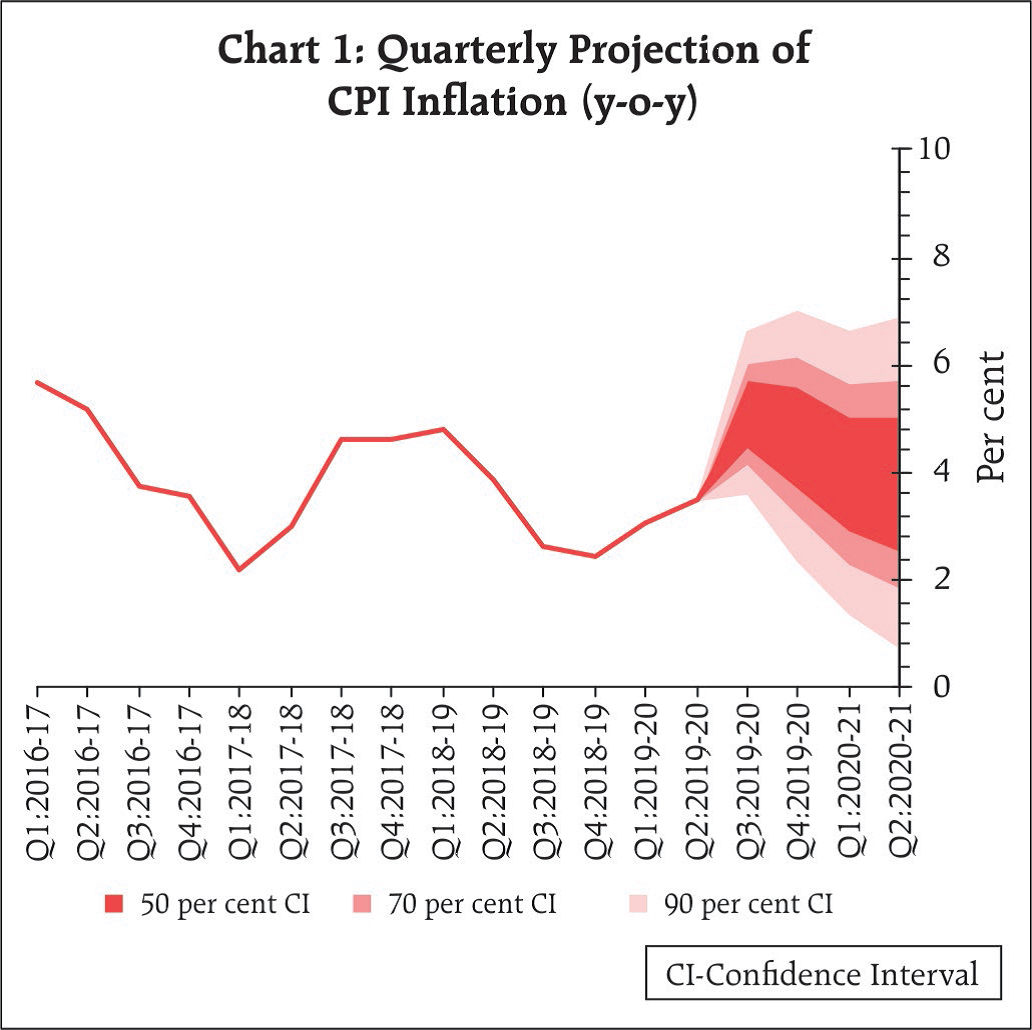 Chart 1: Quarterly Projection of CPI Inflation (y-o-y)

10
8
6
4
2
0
Per cent

Q1:2016-17
Q2:2016-17
Q3:2016-17
Q4:2016-17
Q1:2017-18
Q2:2017-18
Q3:2017-18
Q4:2017-18
Q1:2018-19
Q2:2018-19
Q3:2018-19
Q4:2018-19
Q1:2019-20
Q2:2019-20
Q3:2019-20
Q4:2019-20
Q1:2020-21
Q2:2020-21

50 per cent CI
70 per cent CI
90 per cent CI

CI-Confidence Interval